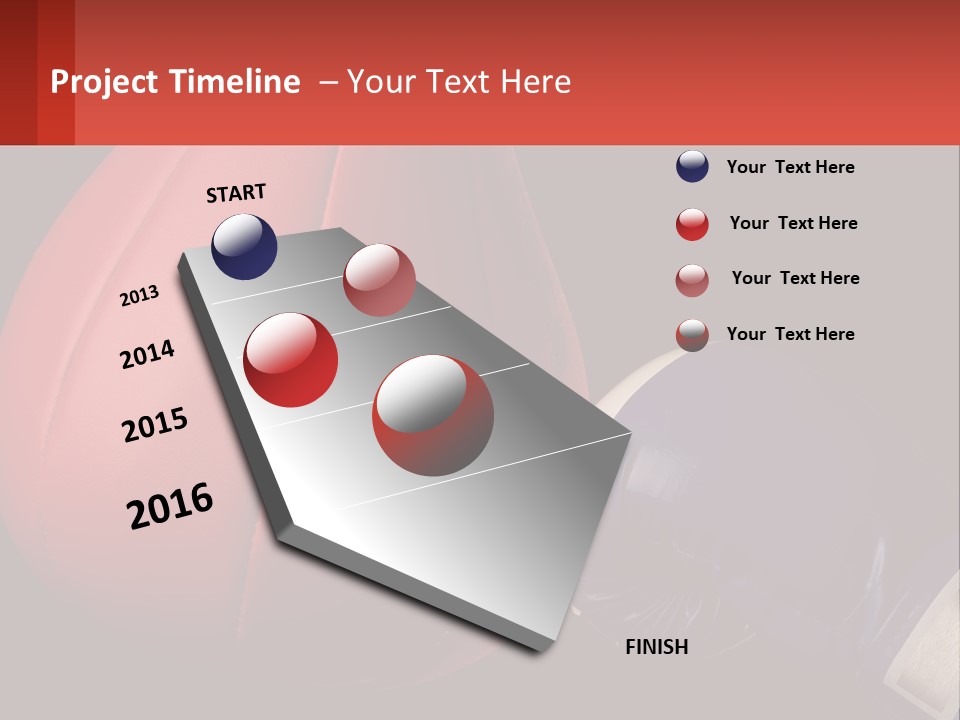 Project Timeline – Your Text Here

START

2013

2014

2015

2016

FINISH

Your Text Here

Your Text Here

Your Text Here

Your Text Here